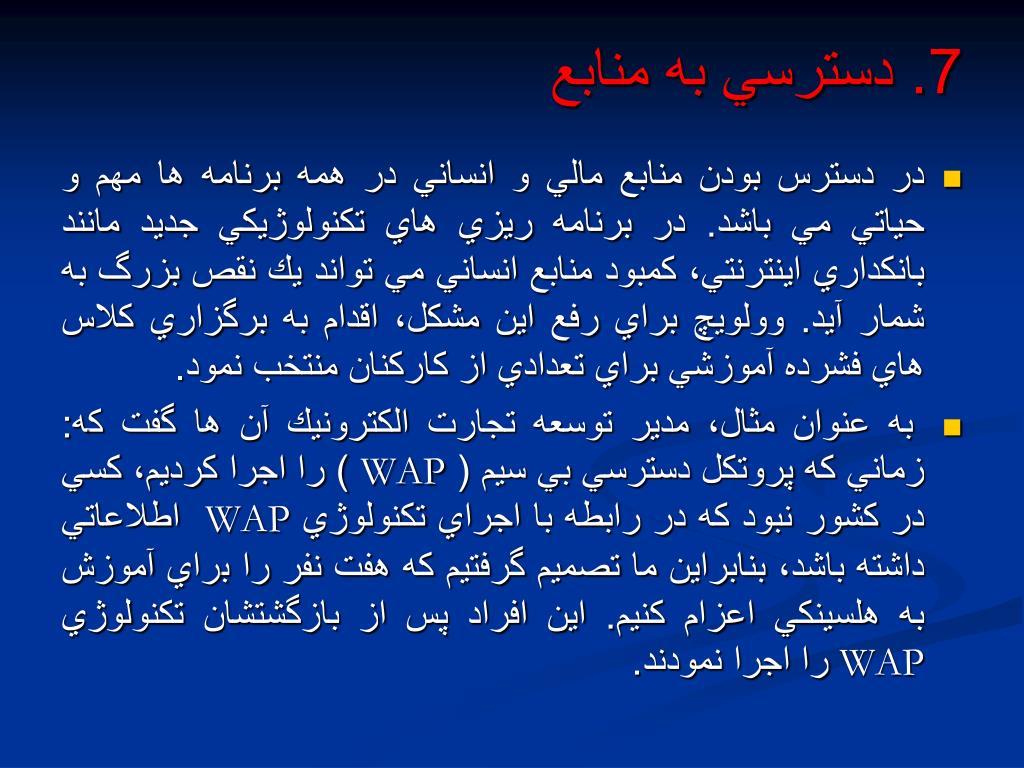 7. دسترسي به منابع

در دسترس بودن منابع مالي و انساني در همه برنامه ها مهم و حياتي مي باشد. در برنامه ريزي هاي تكنولوژيكي جديد مانند بانكداري اينترنتي، كمبود منابع انساني مي تواند يك نقص بزرگ به شمار آيد. وولويچ براي رفع اين مشكل، اقدام به برگزاري كلاس هاي فشرده آموزشي براي تعدادي از كاركنان منتخب نمود.

به عنوان مثال، مدير توسعه تجارت الكترونيك آن ها گفت كه: زماني كه پروتكل دسترسي بي سيم ( WAP ) را اجرا كرديم، كسي در كشور نبود كه در رابطه با اجراي تكنولوژي WAP اطلاعاتي داشته باشد، بنابراين ما تصميم گرفتيم كه هفت نفر را براي آموزش به هلسينكي اعزام كنيم. اين افراد پس از بازگشتشان تكنولوژي WAP را اجرا نمودند.